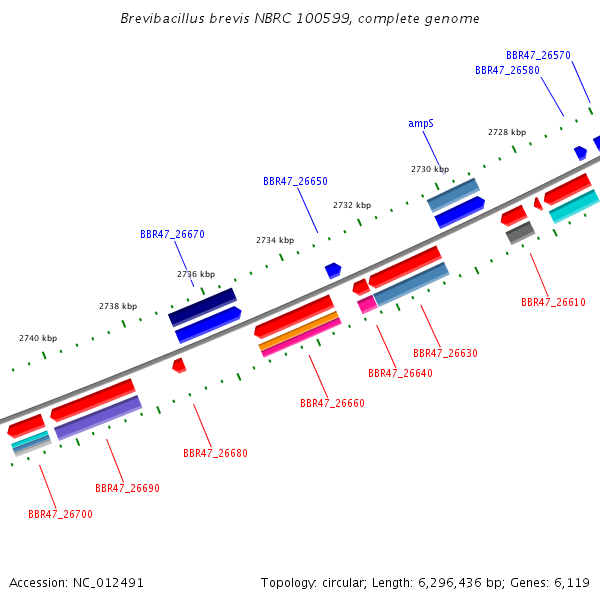 Brevibacillus brevis NBRC 100599, complete genome

BBR47_26570
BBR47_26580
ampS
2728 kbp
2730 kbp
BBR47_26650
2732 kbp
BBR47_26670
2734 kbp
2736 kbp
2738 kbp
2740 kbp
BBR47_26610
BBR47_26630
BBR47_26640
BBR47_26660
BBR47_26680
BBR47_26690
BBR47_26700

Accession: NC_012491

Topology: circular; Length: 6,296,436 bp; Genes: 6,119